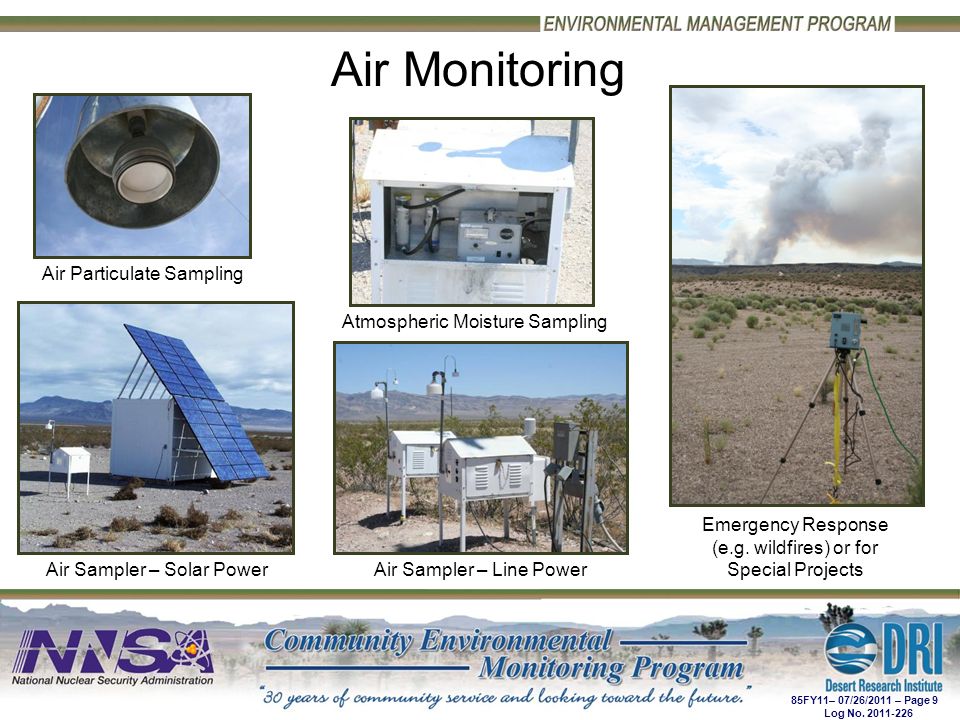 ENVIRONMENTAL MANAGEMENT PROGRAM

Air Monitoring

Air Particulate Sampling

Atmospheric Moisture Sampling

Air Sampler – Solar Power

Air Sampler – Line Power

Emergency Response (e.g. wildfires) or for Special Projects

NNSA
National Nuclear Security Administration

Community Environmental Monitoring Program

"30 years of community service and looking toward the future."

DRI
Desert Research Institute

85FY11– 07/26/2011 – Page 9
Log No. 2011-226